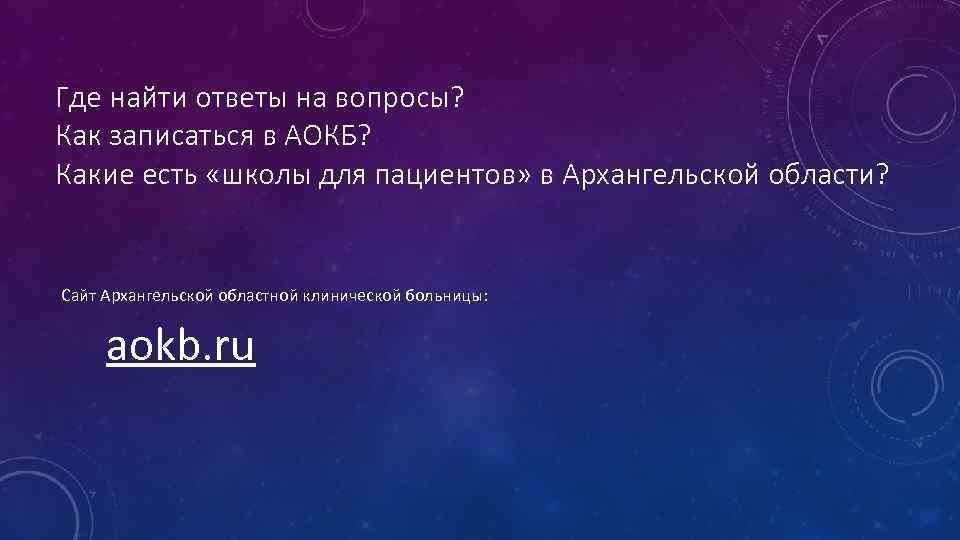 Где найти ответы на вопросы?
Как записаться в АОКБ?
Какие есть «школы для пациентов» в Архангельской области?

Сайт Архангельской областной клинической больницы:

aokb.ru